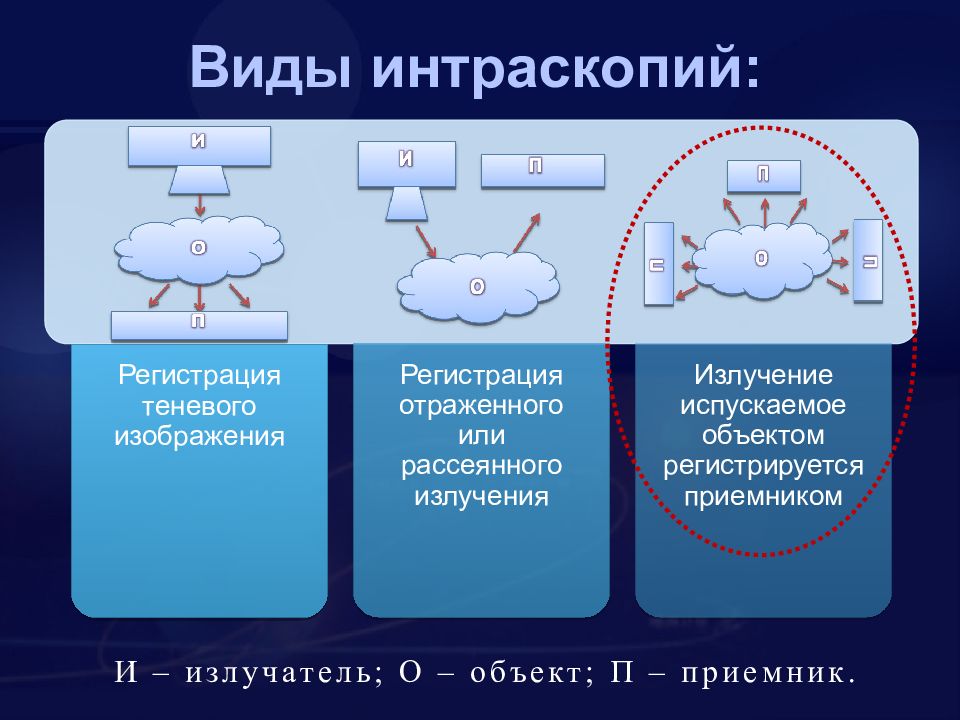 Виды интраскопий:

И

О

П

И

П

О

П

П

О

П

Регистрация теневого изображения

Регистрация отраженного или рассеянного излучения

Излучение испускаемое объектом регистрируется приемником

И – излучатель; О – объект; П – приемник.